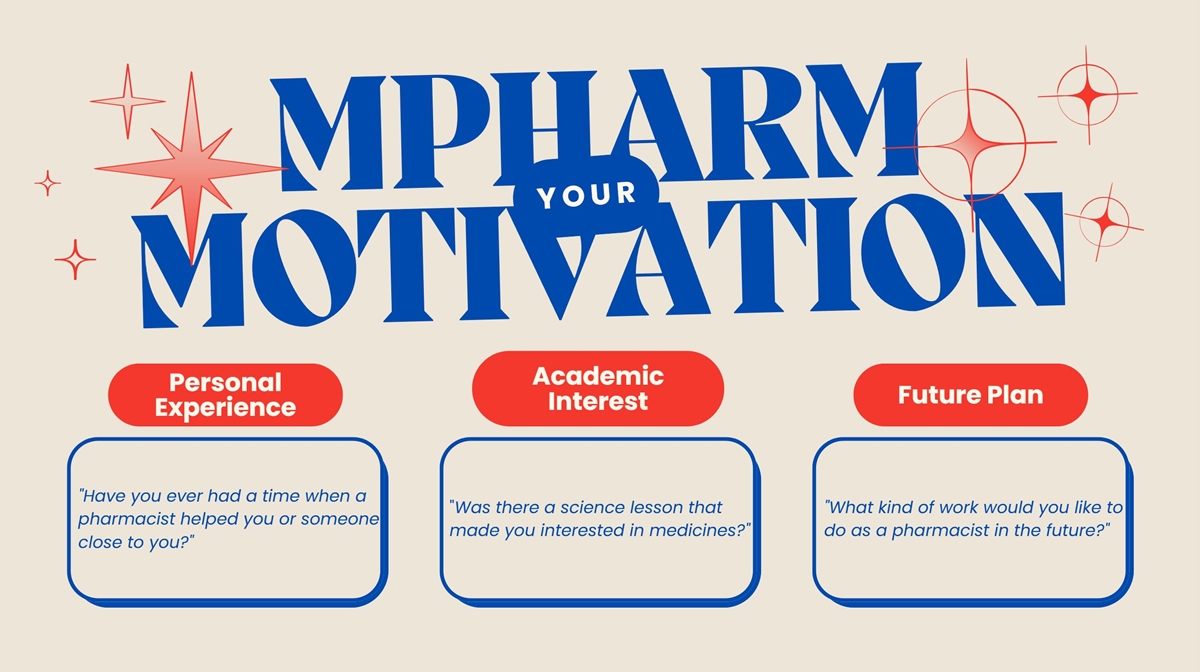 MPHARM
YOUR
MOTIVATION

Personal Experience

"Have you ever had a time when a pharmacist helped you or someone close to you?"

Academic Interest

"Was there a science lesson that made you interested in medicines?"

Future Plan

"What kind of work would you like to do as a pharmacist in the future?"